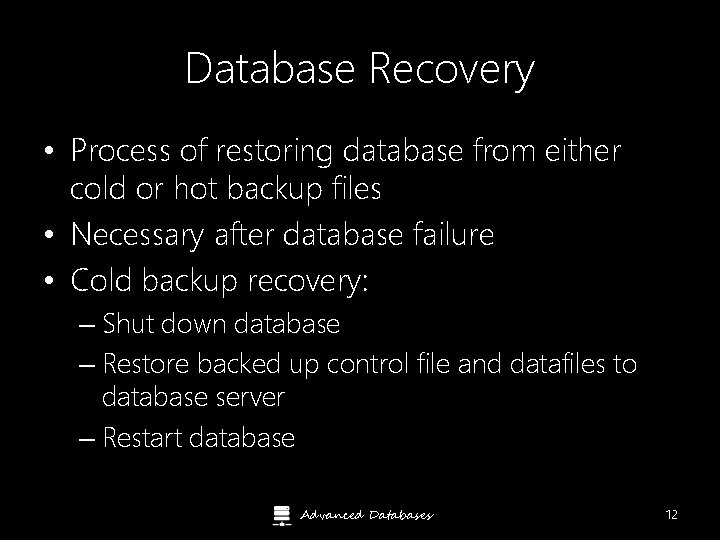 Database Recovery

• Process of restoring database from either cold or hot backup files
• Necessary after database failure
• Cold backup recovery:
– Shut down database
– Restore backed up control file and datafiles to database server
– Restart database

Advanced Databases

12